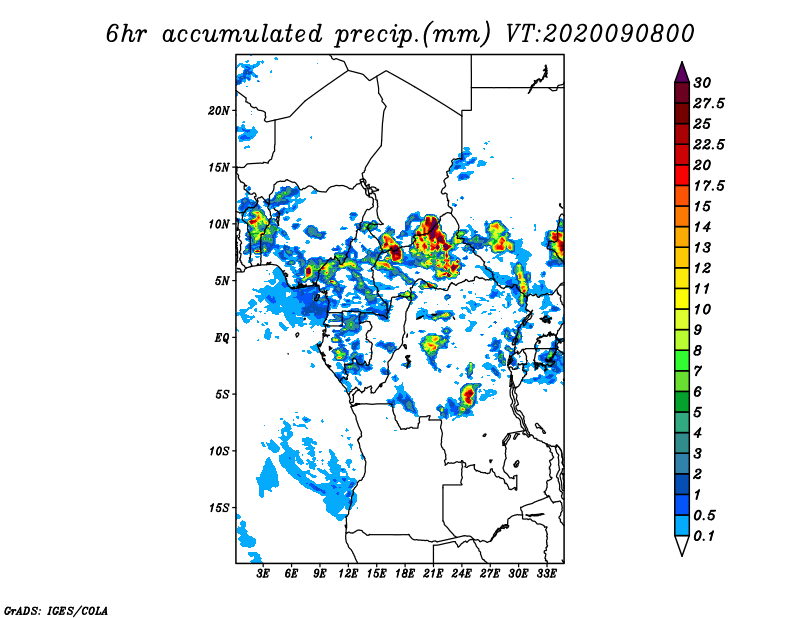 6hr accumulated precip.(mm) VT:2020090800

20N
15N
10N
5N
EQ
5S
10S
15S

3E 6E 9E 12E 15E 18E 21E 24E 27E 30E 33E

30
27.5
25
22.5
20
17.5
15
14
13
12
11
10
9
8
7
6
5
4
3
2
1
0.5
0.1

GrADS: IGES/COLA